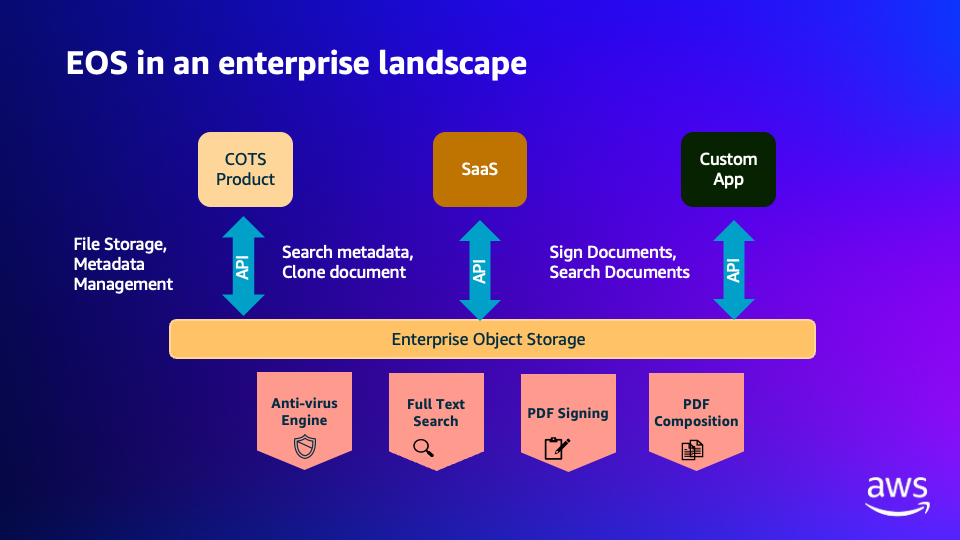 EOS in an enterprise landscape

COTS Product

SaaS

Custom App

File Storage, Metadata Management

API

Search metadata, Clone document

API

Sign Documents, Search Documents

API

Enterprise Object Storage

Anti-virus Engine

Full Text Search

PDF Signing

PDF Composition

aws